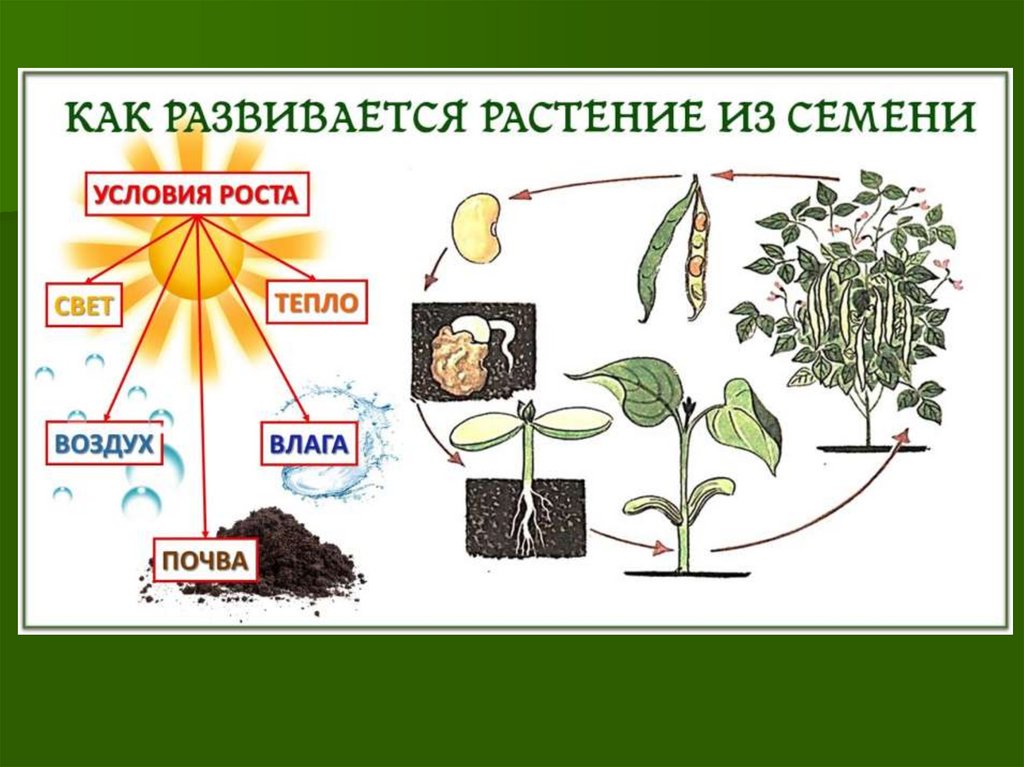 КАК РАЗВИВАЕТСЯ РАСТЕНИЕ ИЗ СЕМЕНИ

УСЛОВИЯ РОСТА

СВЕТ

ТЕПЛО

ВОЗДУХ

ВЛАГА

ПОЧВА